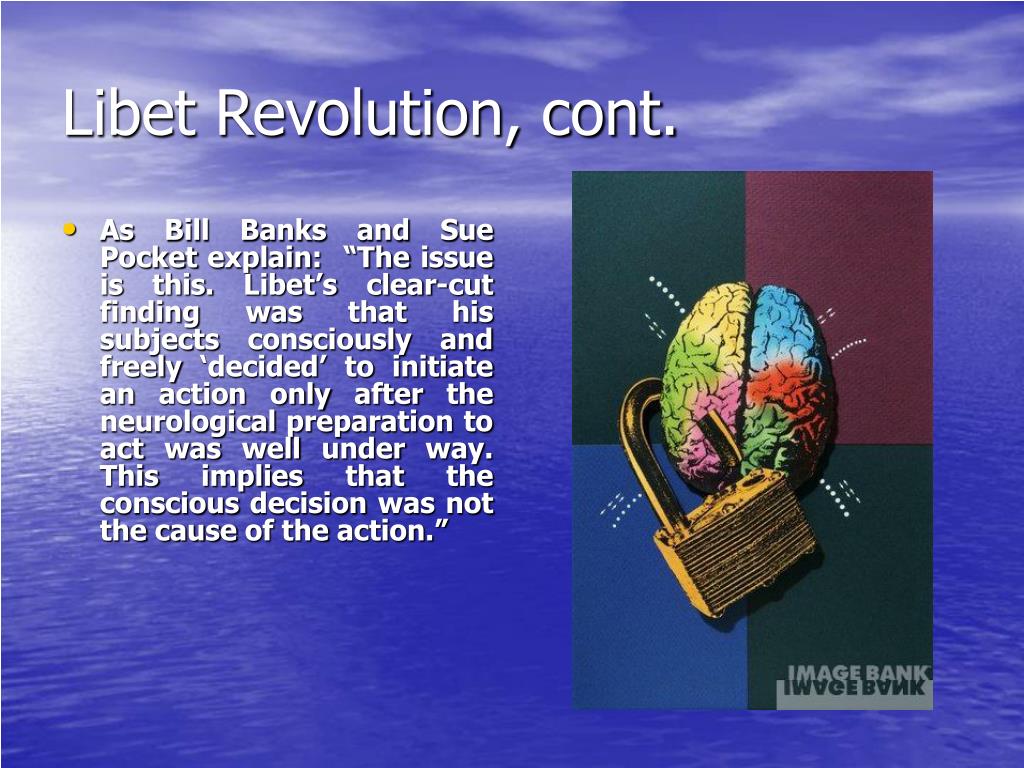 Libet Revolution, cont.

• As Bill Banks and Sue Pocket explain: “The issue is this. Libet’s clear-cut finding was that his subjects consciously and freely ‘decided’ to initiate an action only after the neurological preparation to act was well under way. This implies that the conscious decision was not the cause of the action.”

IMAGE BANK